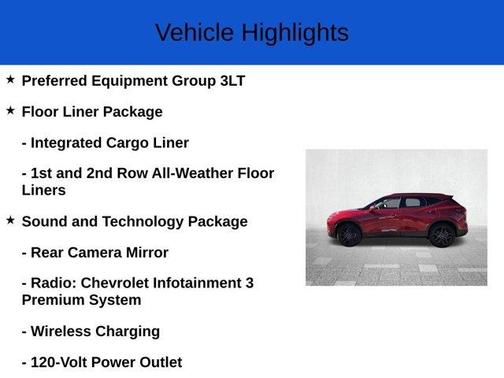 Vehicle Highlights

★ Preferred Equipment Group 3LT

★ Floor Liner Package

- Integrated Cargo Liner

- 1st and 2nd Row All-Weather Floor Liners

★ Sound and Technology Package

- Rear Camera Mirror

- Radio: Chevrolet Infotainment 3 Premium System

- Wireless Charging

- 120-Volt Power Outlet